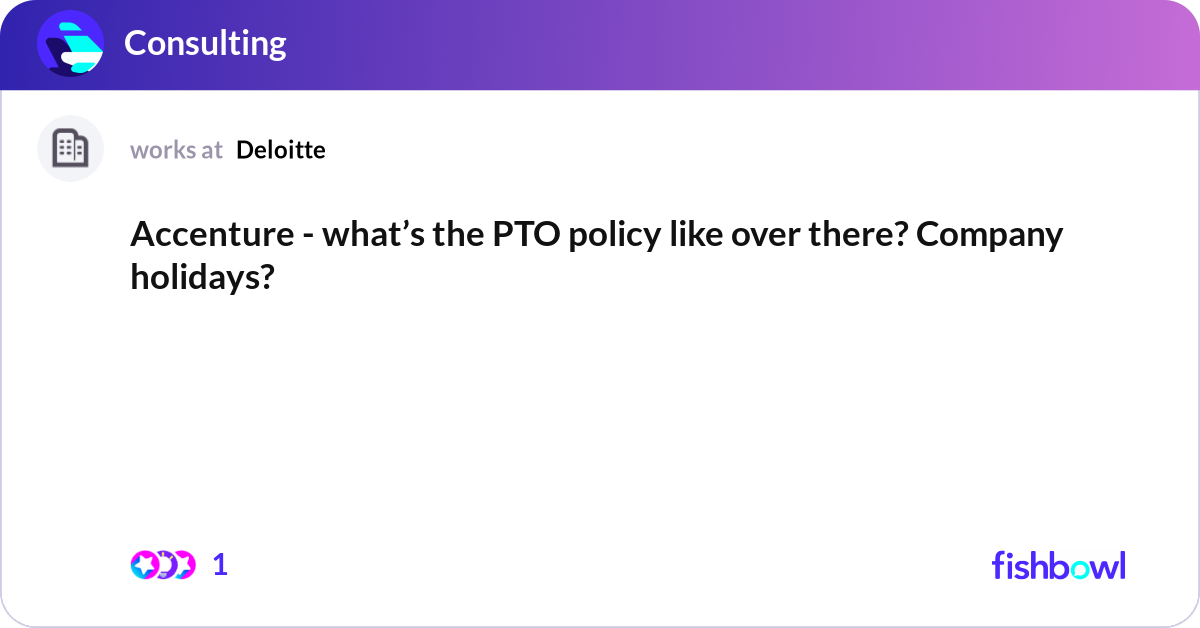 Consulting

works at Deloitte

Accenture - what’s the PTO policy like over there? Company holidays?

1

fishbowl